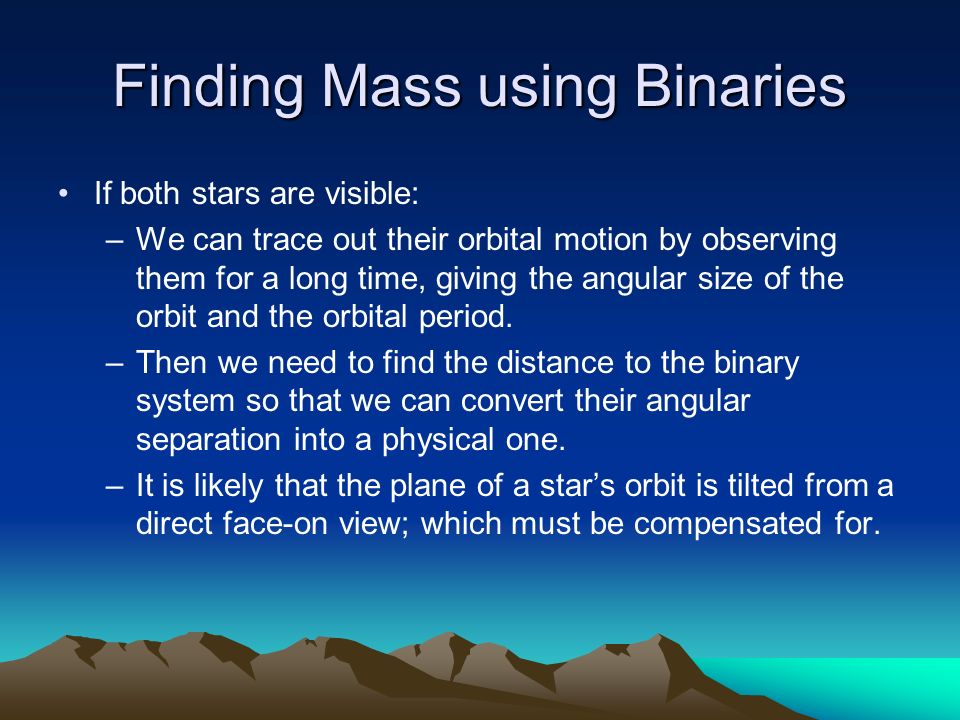 Finding Mass using Binaries

• If both stars are visible:

– We can trace out their orbital motion by observing them for a long time, giving the angular size of the orbit and the orbital period.

– Then we need to find the distance to the binary system so that we can convert their angular separation into a physical one.

– It is likely that the plane of a star’s orbit is tilted from a direct face-on view; which must be compensated for.